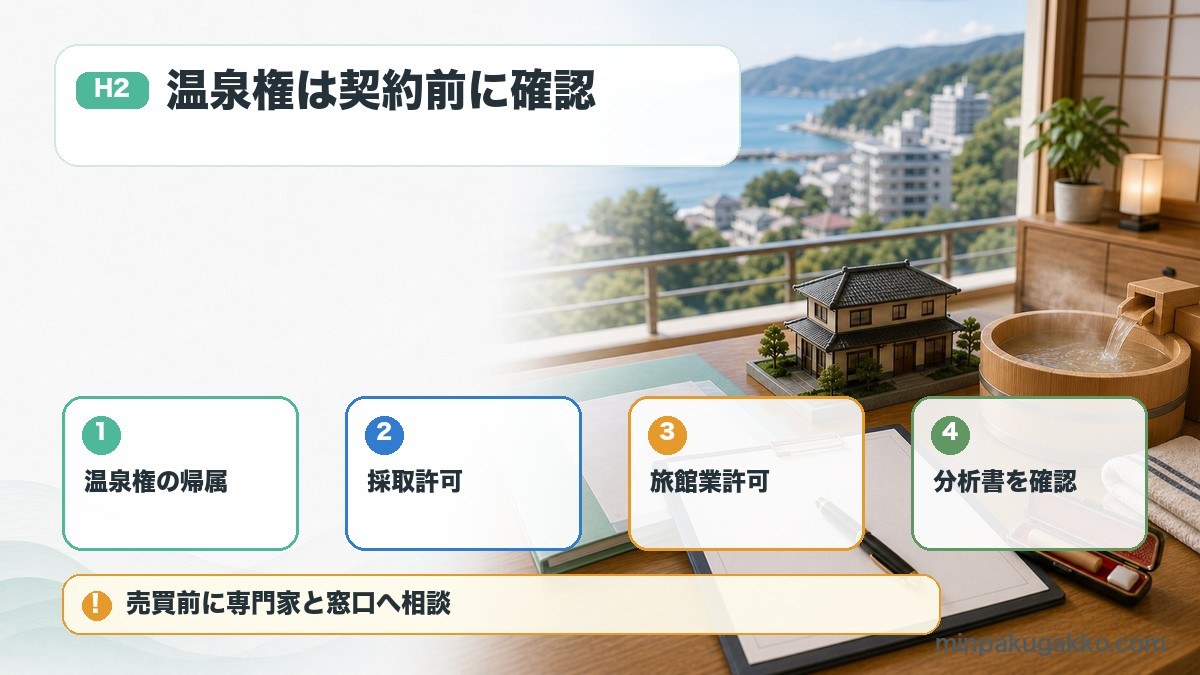 H2 温泉権は契約前に確認

1
温泉権の帰属

2
採取許可

3
旅館業許可

4
分析書を確認

! 売買前に専門家と窓口へ相談

minpakugakko.com